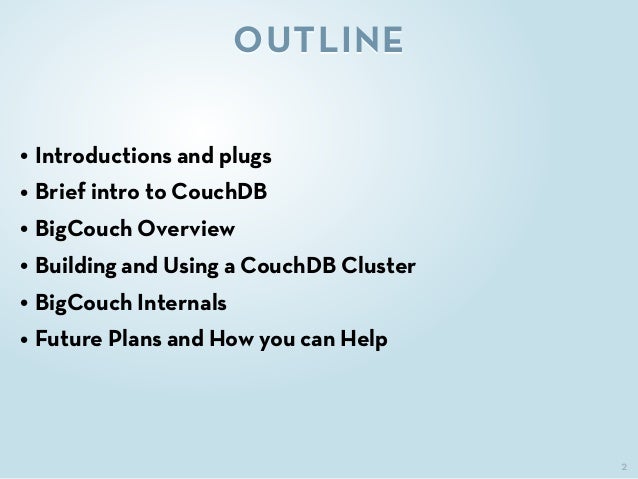 OUTLINE

• Introductions and plugs
• Brief intro to CouchDB
• BigCouch Overview
• Building and Using a CouchDB Cluster
• BigCouch Internals
• Future Plans and How you can Help

2